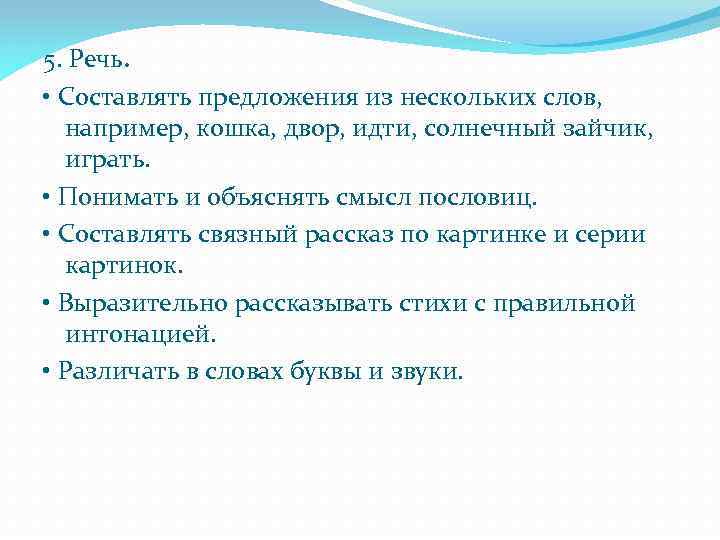 5. Речь.

• Составлять предложения из нескольких слов, например, кошка, двор, идти, солнечный зайчик, играть.

• Понимать и объяснять смысл пословиц.

• Составлять связный рассказ по картинке и серии картинок.

• Выразительно рассказывать стихи с правильной интонацией.

• Различать в словах буквы и звуки.